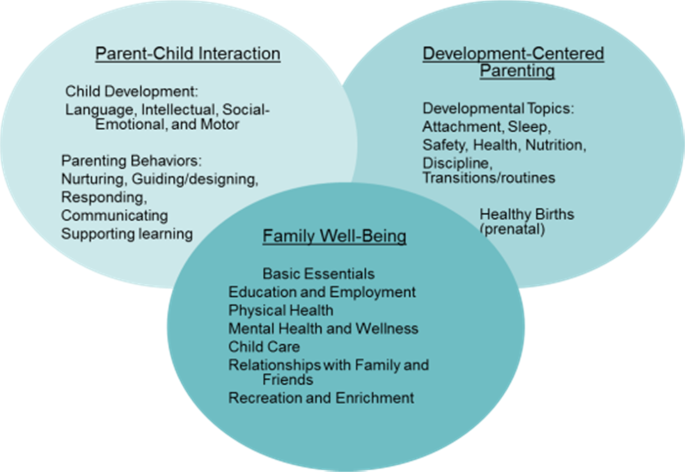 Parent-Child Interaction

Child Development:
Language, Intellectual, Social-Emotional, and Motor

Parenting Behaviors:
Nurturing, Guiding/designing, Responding, Communicating
Supporting learning

Development-Centered Parenting

Developmental Topics:
Attachment, Sleep, Safety, Health, Nutrition, Discipline, Transitions/routines

Healthy Births (prenatal)

Family Well-Being

Basic Essentials
Education and Employment
Physical Health
Mental Health and Wellness
Child Care
Relationships with Family and Friends
Recreation and Enrichment